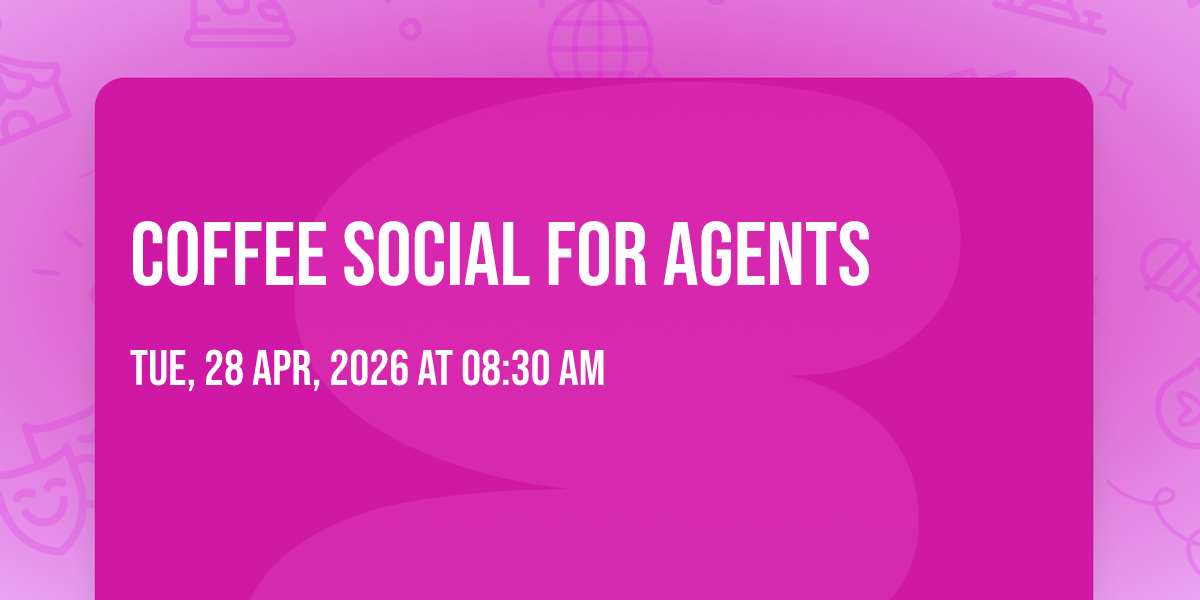 COFFEE SOCIAL FOR AGENTS

TUE, 28 APR, 2026 AT 08:30 AM